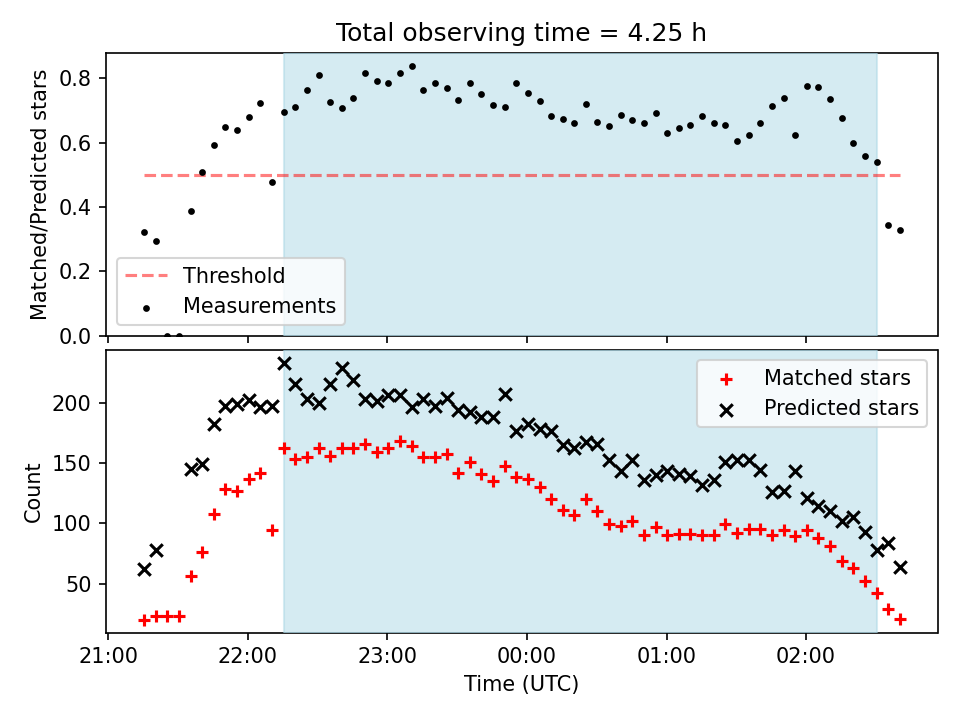 Total observing time = 4.25 h

Matched/Predicted stars

0.8
0.6
0.4
0.2
0.0

Threshold
Measurements

Count

200
150
100
50

Matched stars
Predicted stars

21:00
22:00
23:00
00:00
01:00
02:00

Time (UTC)